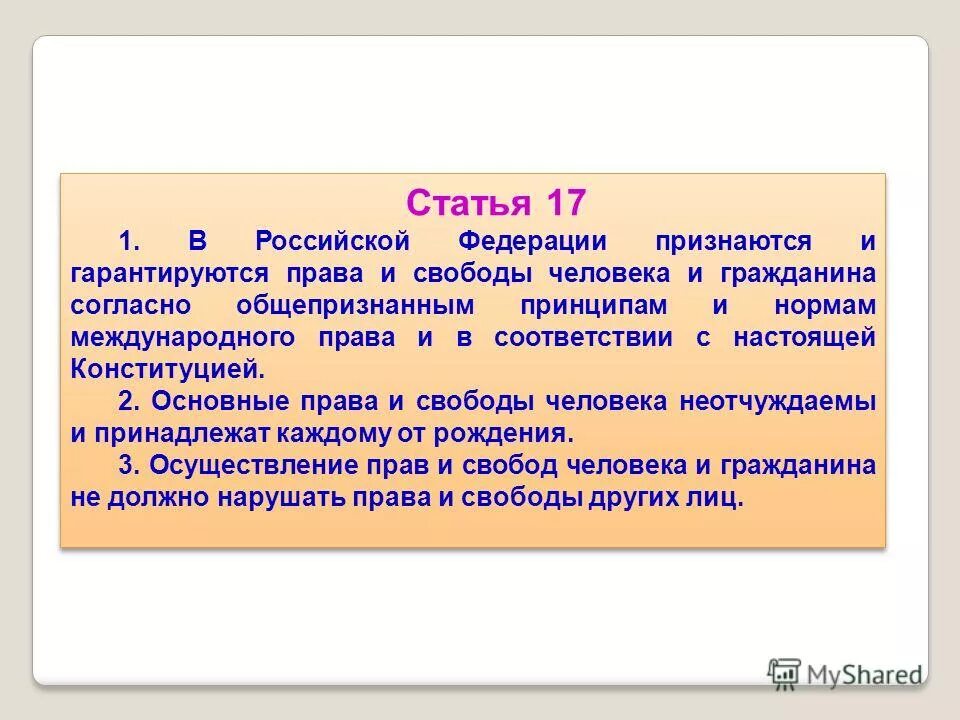 Статья 17

1. В Российской Федерации признаются и гарантируются права и свободы человека и гражданина согласно общепризнанным принципам и нормам международного права и в соответствии с настоящей Конституцией.

2. Основные права и свободы человека неотчуждаемы и принадлежат каждому от рождения.

3. Осуществление прав и свобод человека и гражданина не должно нарушать права и свободы других лиц.

MyShared